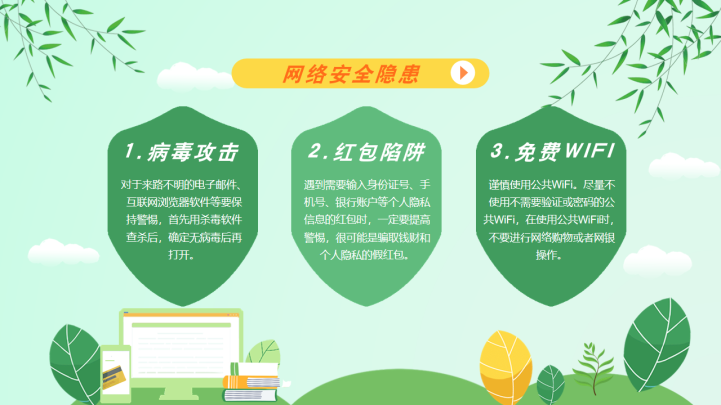 网络安全隐患

1.病毒攻击

对于来路不明的电子邮件、互联网浏览器软件等要保持警惕，首先用杀毒软件查杀后，确定无病毒后再打开。

2.红包陷阱

遇到需要输入身份证号、手机号、银行账户等个人隐私信息的红包时，一定要提高警惕，很可能是骗取钱财和个人隐私的假红包。

3.免费WIFI

谨慎使用公共WiFi。尽量不使用不需要验证或密码的公共WiFi，在使用公共WiFi时，不要进行网络购物或者网银操作。